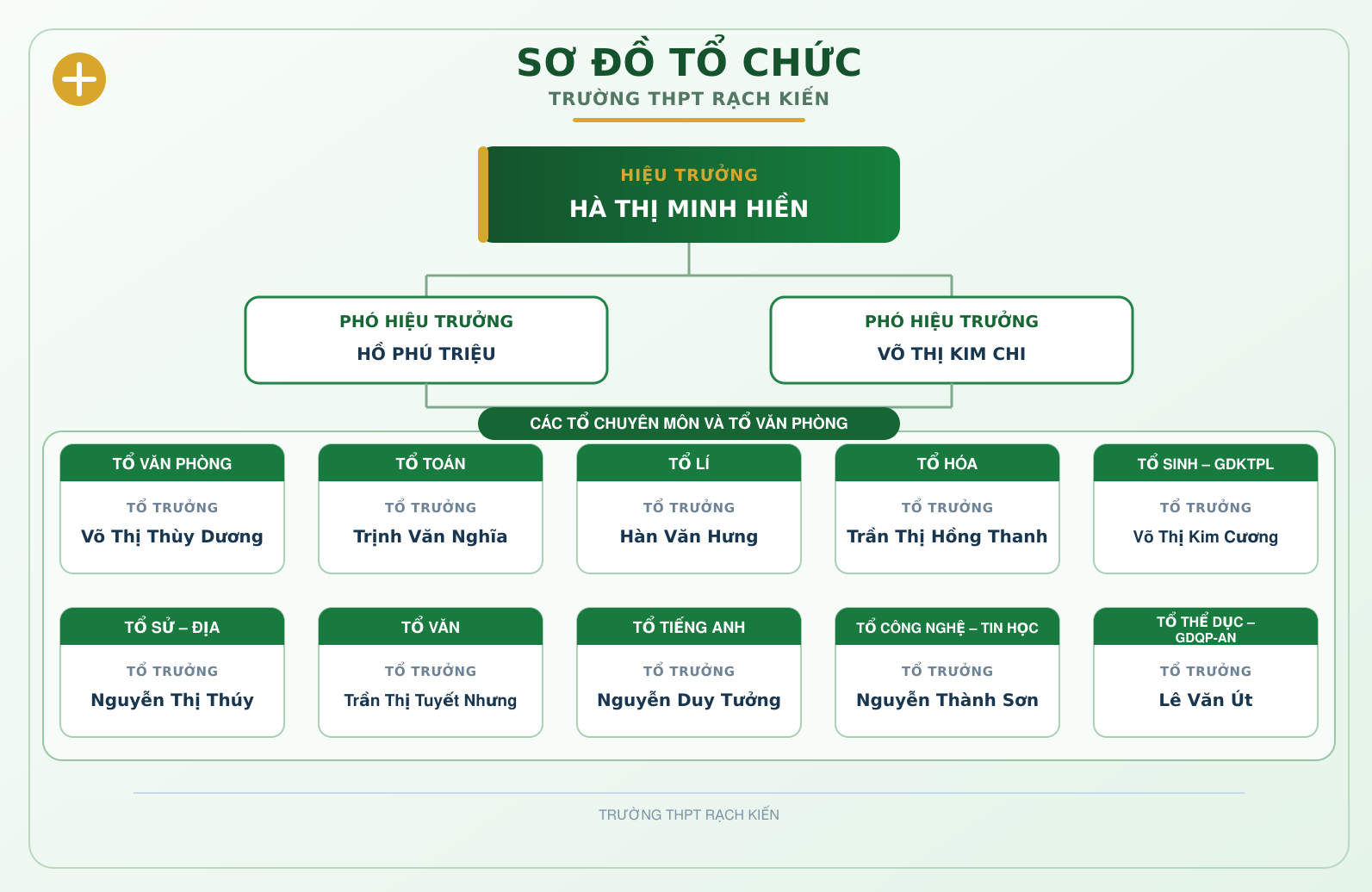 SƠ ĐỒ TỔ CHỨC
TRƯỜNG THPT RẠCH KIẾN

HIỆU TRƯỞNG
HÀ THỊ MINH HIỀN

PHÓ HIỆU TRƯỞNG
HỒ PHÚ TRIỆU

PHÓ HIỆU TRƯỞNG
VÕ THỊ KIM CHI

CÁC TỔ CHUYÊN MÔN VÀ TỔ VĂN PHÒNG

TỔ VĂN PHÒNG
TỔ TRƯỞNG
Võ Thị Thùy Dương

TỔ TOÁN
TỔ TRƯỞNG
Trịnh Văn Nghĩa

TỔ LÍ
TỔ TRƯỞNG
Hàn Văn Hưng

TỔ HÓA
TỔ TRƯỞNG
Trần Thị Hồng Thanh

TỔ SINH – GDKTPL
TỔ TRƯỞNG
Võ Thị Kim Cương

TỔ SỬ – ĐỊA
TỔ TRƯỞNG
Nguyễn Thị Thúy

TỔ VĂN
TỔ TRƯỞNG
Trần Thị Tuyết Nhưng

TỔ TIẾNG ANH
TỔ TRƯỞNG
Nguyễn Duy Tưởng

TỔ CÔNG NGHỆ – TIN HỌC
TỔ TRƯỞNG
Nguyễn Thành Sơn

TỔ THỂ DỤC – GDQP-AN
TỔ TRƯỞNG
Lê Văn Út

TRƯỜNG THPT RẠCH KIẾN